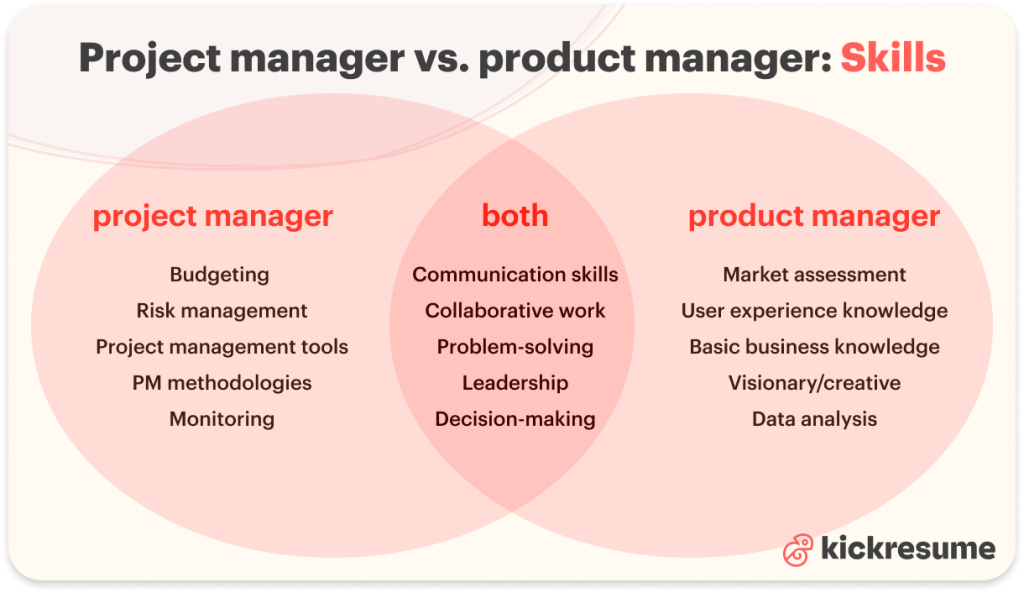 Project manager vs. product manager: Skills

project manager

Budgeting
Risk management
Project management tools
PM methodologies
Monitoring

both

Communication skills
Collaborative work
Problem-solving
Leadership
Decision-making

product manager

Market assessment
User experience knowledge
Basic business knowledge
Visionary/creative
Data analysis

kickresume